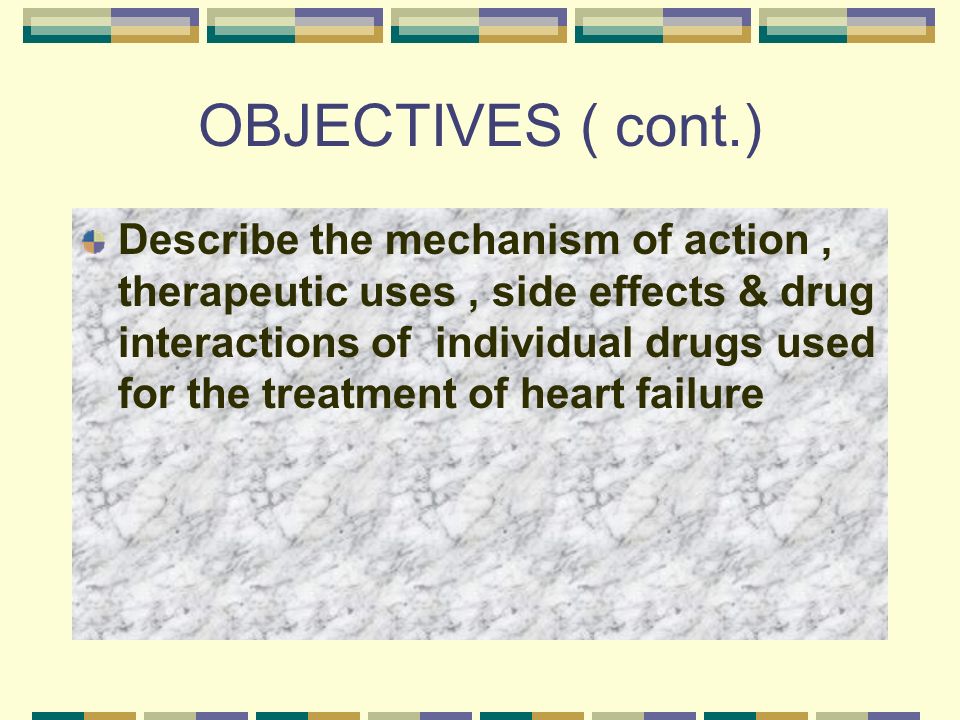 OBJECTIVES ( cont.)

Describe the mechanism of action , therapeutic uses , side effects & drug interactions of individual drugs used for the treatment of heart failure